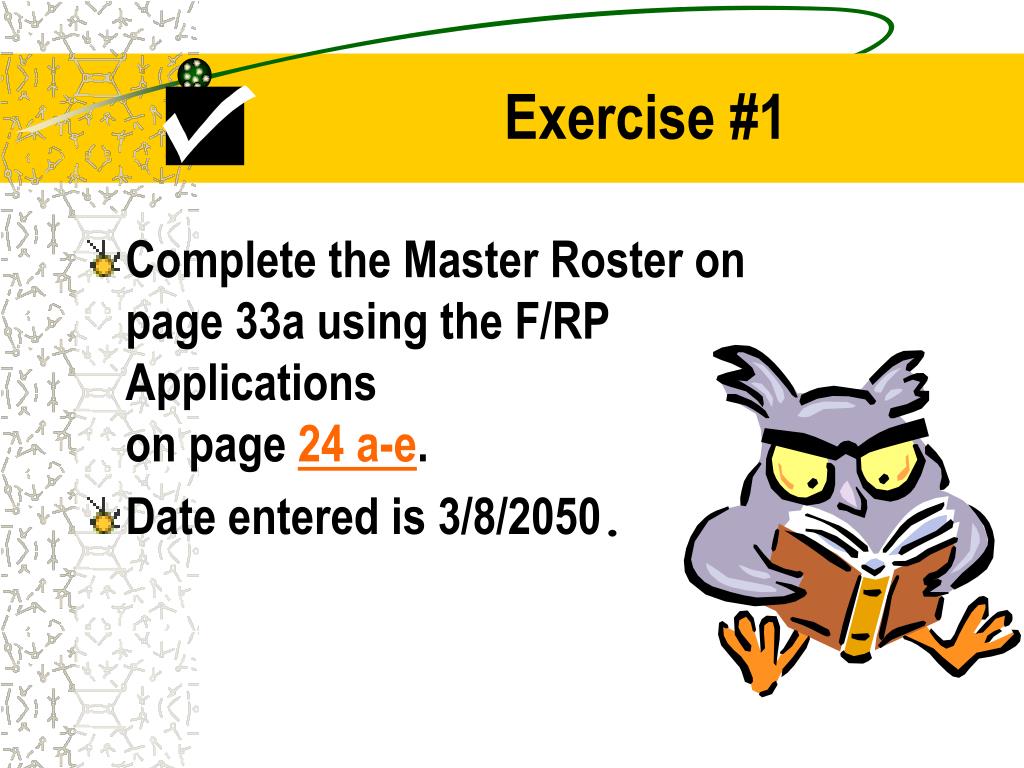 Exercise #1

Complete the Master Roster on page 33a using the F/RP Applications
on page 24 a-e.

Date entered is 3/8/2050.